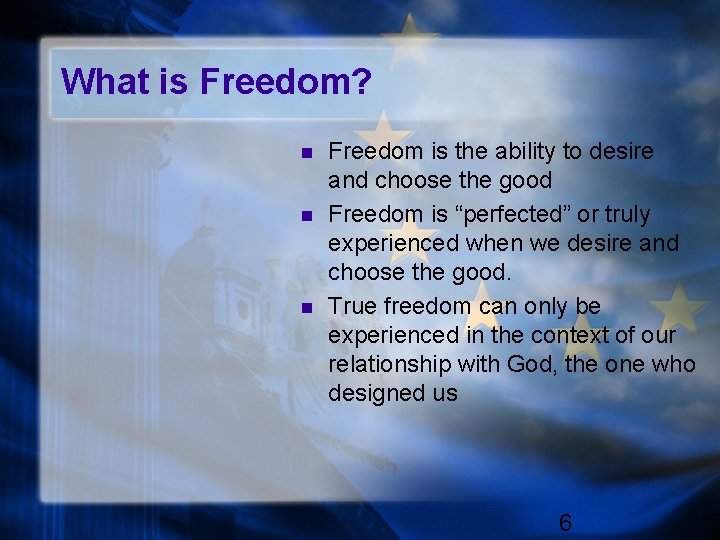 What is Freedom?

- Freedom is the ability to desire and choose the good
- Freedom is “perfected” or truly experienced when we desire and choose the good.
- True freedom can only be experienced in the context of our relationship with God, the one who designed us

6